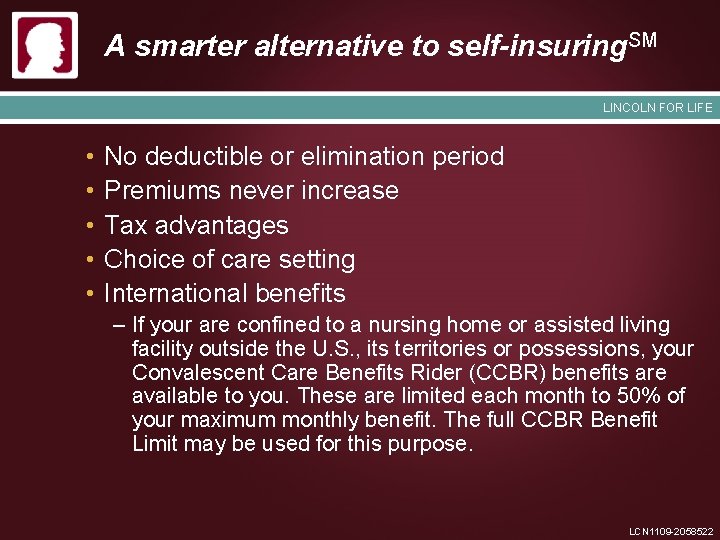 A smarter alternative to self-insuring$^{SM}$

LINCOLN FOR LIFE

• No deductible or elimination period
• Premiums never increase
• Tax advantages
• Choice of care setting
• International benefits
– If your are confined to a nursing home or assisted living facility outside the U.S., its territories or possessions, your Convalescent Care Benefits Rider (CCBR) benefits are available to you. These are limited each month to 50% of your maximum monthly benefit. The full CCBR Benefit Limit may be used for this purpose.

LCN1109-2058522